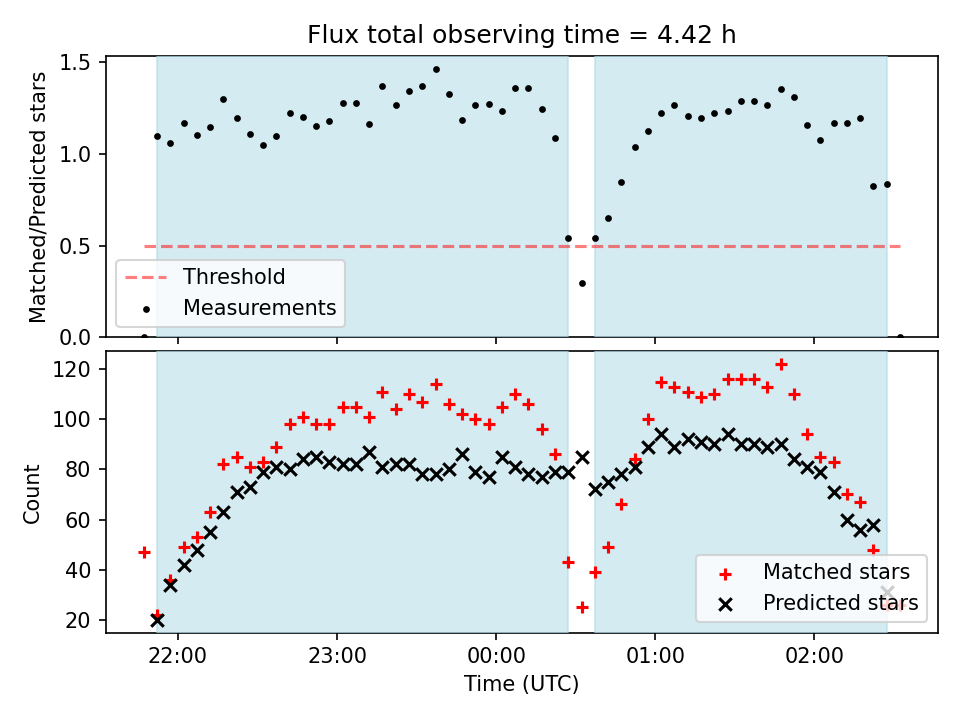 Flux total observing time = 4.42 h

Matched/Predicted stars

1.5
1.0
0.5
0.0

Threshold
Measurements

Count

120
100
80
60
40
20

Matched stars
Predicted stars

22:00
23:00
00:00
01:00
02:00

Time (UTC)